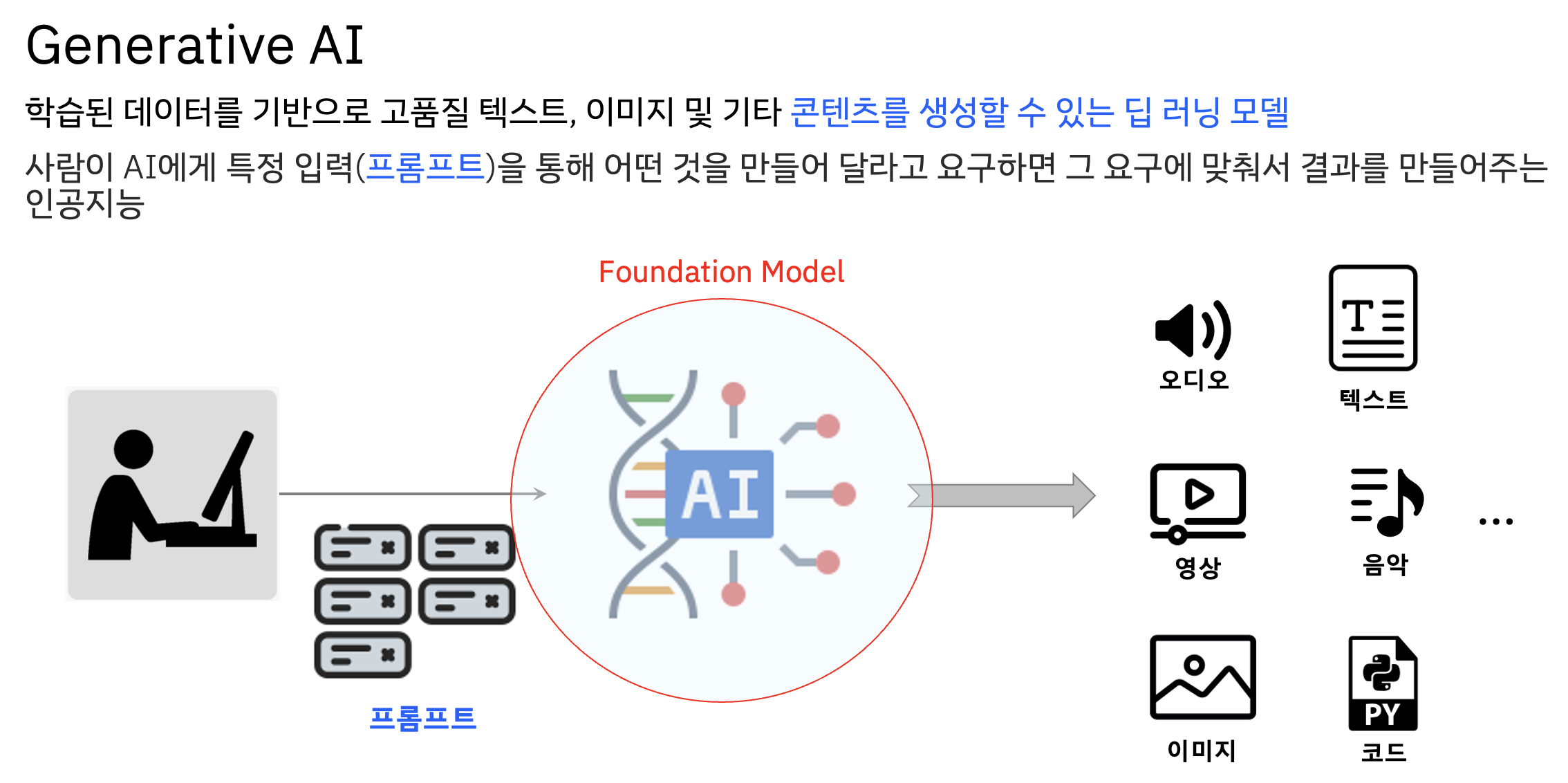 Generative AI

학습된 데이터를 기반으로 고품질 텍스트, 이미지 및 기타 콘텐츠를 생성할 수 있는 딥 러닝 모델

사람이 AI에게 특정 입력(프롬프트)을 통해 어떤 것을 만들어 달라고 요구하면 그 요구에 맞춰서 결과를 만들어주는 인공지능

Foundation Model

AI

프롬프트

오디오

텍스트

영상

음악

...

이미지

PY

코드